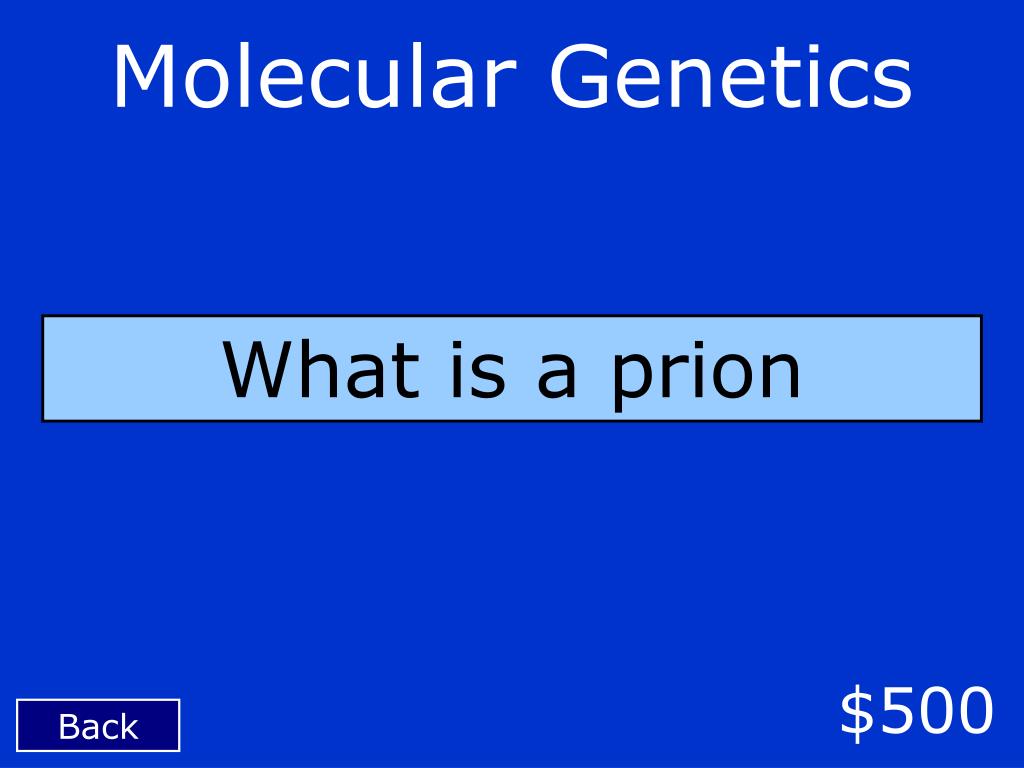 Molecular Genetics

What is a prion

Back

\$500